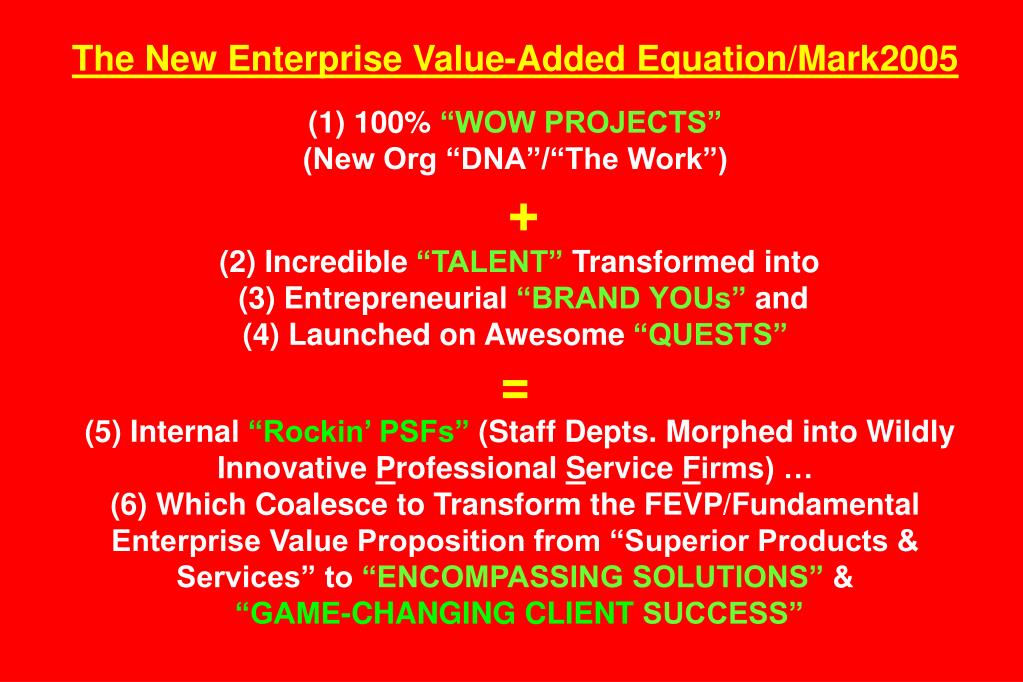 The New Enterprise Value-Added Equation/Mark2005

(1) 100% “WOW PROJECTS”
(New Org “DNA”/“The Work”)

+

(2) Incredible “TALENT” Transformed into
(3) Entrepreneurial “BRAND YOUs” and
(4) Launched on Awesome “QUESTS”

=

(5) Internal “Rockin’ PSFs” (Staff Depts. Morphed into Wildly Innovative Professional Service Firms) …
(6) Which Coalesce to Transform the FEVP/Fundamental Enterprise Value Proposition from “Superior Products & Services” to “ENCOMPASSING SOLUTIONS” & “GAME-CHANGING CLIENT SUCCESS”